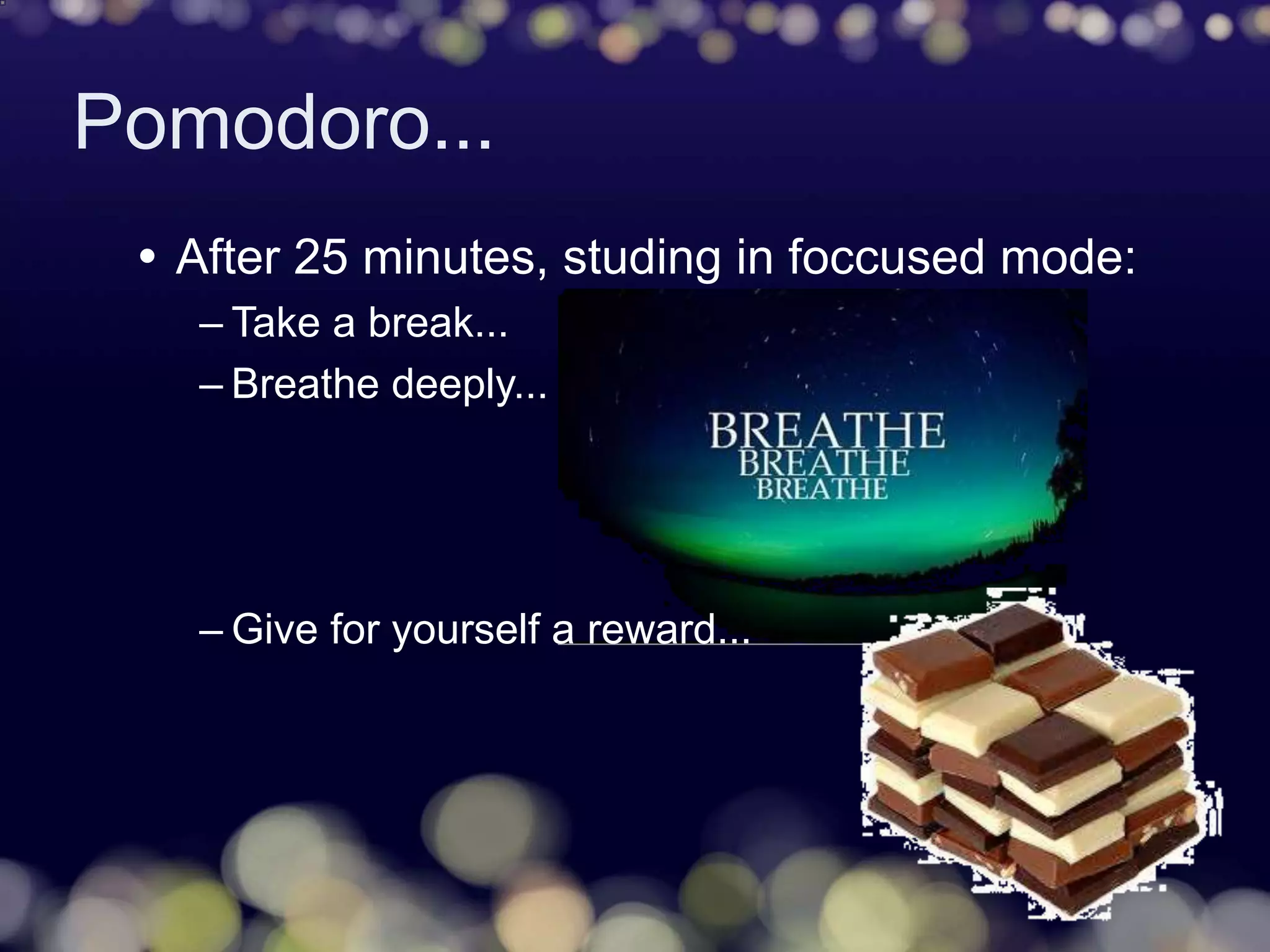 Pomodoro...

• After 25 minutes, studing in foccused mode:
– Take a break...
– Breathe deeply...

BREATHE
BREATHE
BREATHE

– Give for yourself a reward...